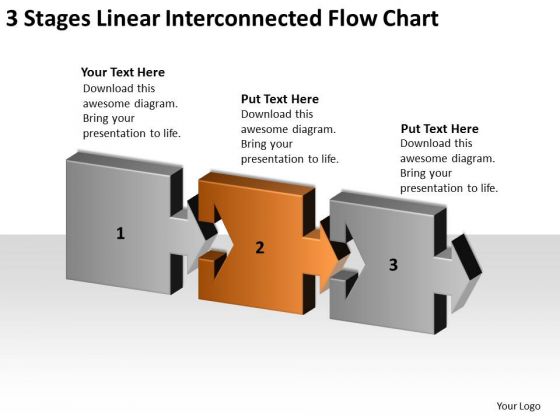 3 Stages Linear Interconnected Flow Chart

Your Text Here
Download this awesome diagram. Bring your presentation to life.

Put Text Here
Download this awesome diagram. Bring your presentation to life.

Put Text Here
Download this awesome diagram. Bring your presentation to life.

1

2

3

Your Logo